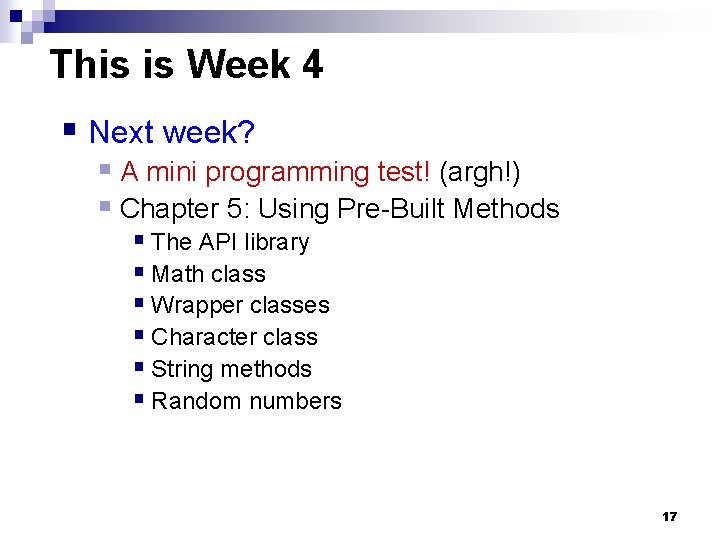 This is Week 4

Next week?

A mini programming test! (argh!)

Chapter 5: Using Pre-Built Methods

The API library

Math class

Wrapper classes

Character class

String methods

Random numbers

17